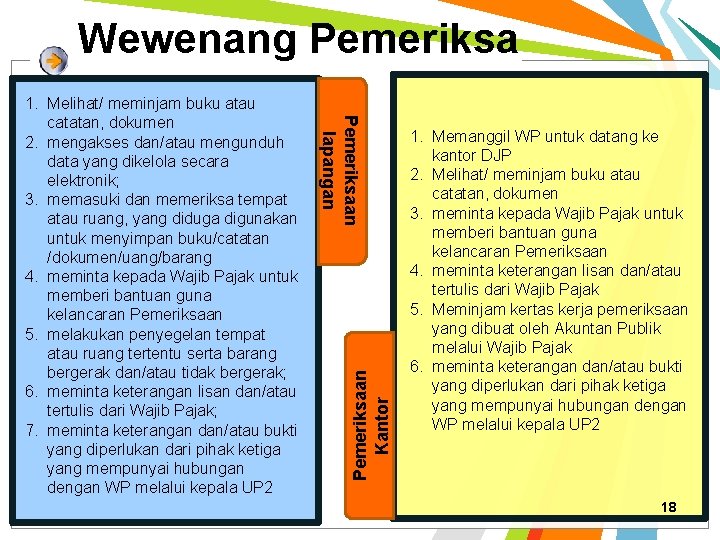 Wewenang Pemeriksa

1. Melihat/ meminjam buku atau catatan, dokumen
2. mengakses dan/atau mengunduh data yang dikelola secara elektronik;
3. memasuki dan memeriksa tempat atau ruang, yang diduga digunakan untuk menyimpan buku/catatan /dokumen/uang/barang
4. meminta kepada Wajib Pajak untuk memberi bantuan guna kelancaran Pemeriksaan
5. melakukan penyegelan tempat atau ruang tertentu serta barang bergerak dan/atau tidak bergerak;
6. meminta keterangan lisan dan/atau tertulis dari Wajib Pajak;
7. meminta keterangan dan/atau bukti yang diperlukan dari pihak ketiga yang mempunyai hubungan dengan WP melalui kepala UP2

Pemeriksaan lapangan

Pemeriksaan Kantor

1. Memanggil WP untuk datang ke kantor DJP
2. Melihat/ meminjam buku atau catatan, dokumen
3. meminta kepada Wajib Pajak untuk memberi bantuan guna kelancaran Pemeriksaan
4. meminta keterangan lisan dan/atau tertulis dari Wajib Pajak
5. Meminjam kertas kerja pemeriksaan yang dibuat oleh Akuntan Publik melalui Wajib Pajak
6. meminta keterangan dan/atau bukti yang diperlukan dari pihak ketiga yang mempunyai hubungan dengan WP melalui kepala UP2

18